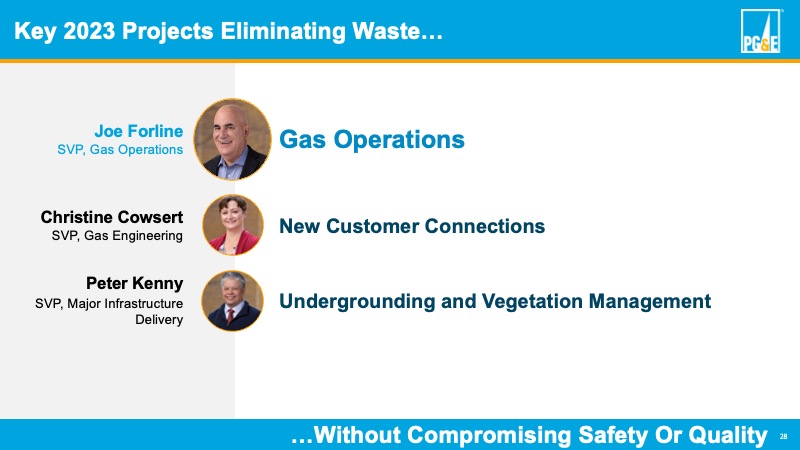 Key 2023 Projects Eliminating Waste…

PG&E

Joe Forline
SVP, Gas Operations

Gas Operations

Christine Cowsert
SVP, Gas Engineering

New Customer Connections

Peter Kenny
SVP, Major Infrastructure Delivery

Undergrounding and Vegetation Management

…Without Compromising Safety Or Quality

28